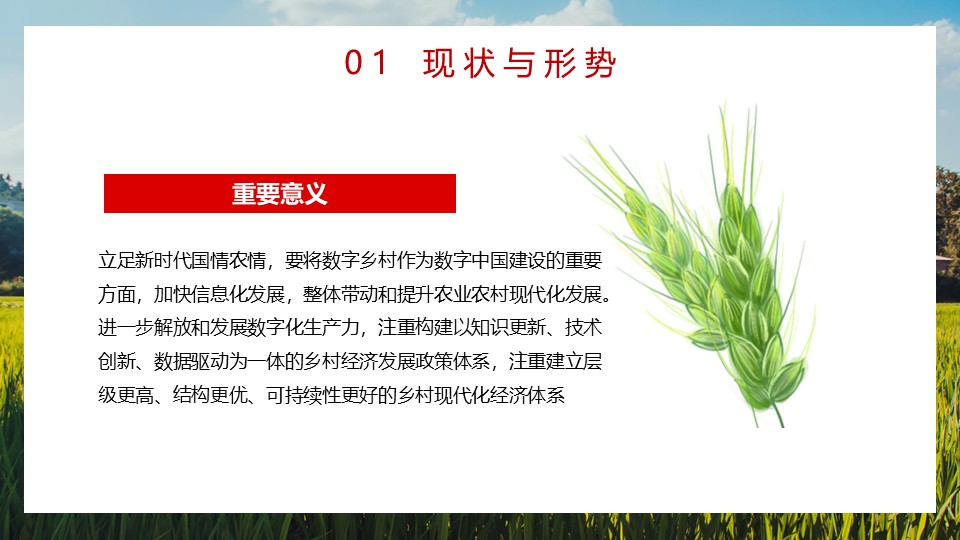 01 现状与形势

重要意义

立足新时代国情农情，要将数字乡村作为数字中国建设的重要方面，加快信息化发展，整体带动和提升农业农村现代化发展。进一步解放和发展数字化生产力，注重构建以知识更新、技术创新、数据驱动为一体的乡村经济发展政策体系，注重建立层级更高、结构更优、可持续性更好的乡村现代化经济体系